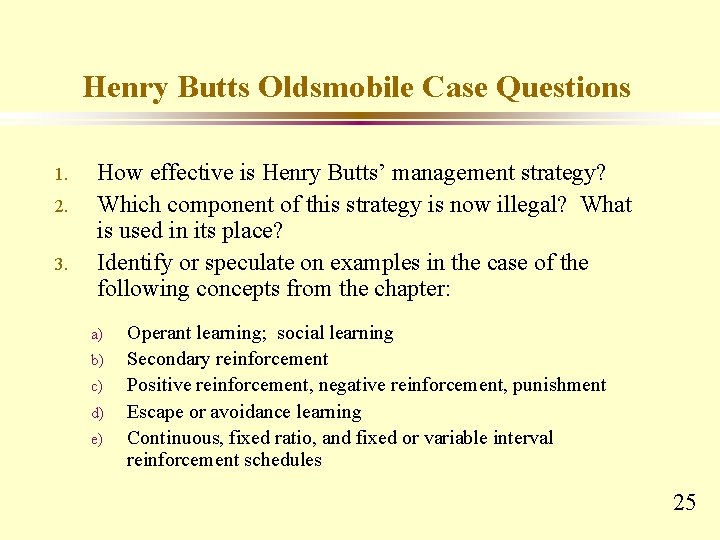 Henry Butts Oldsmobile Case Questions

1. How effective is Henry Butts' management strategy?
2. Which component of this strategy is now illegal? What is used in its place?
3. Identify or speculate on examples in the case of the following concepts from the chapter:

a) Operant learning; social learning
b) Secondary reinforcement
c) Positive reinforcement, negative reinforcement, punishment
d) Escape or avoidance learning
e) Continuous, fixed ratio, and fixed or variable interval reinforcement schedules

25